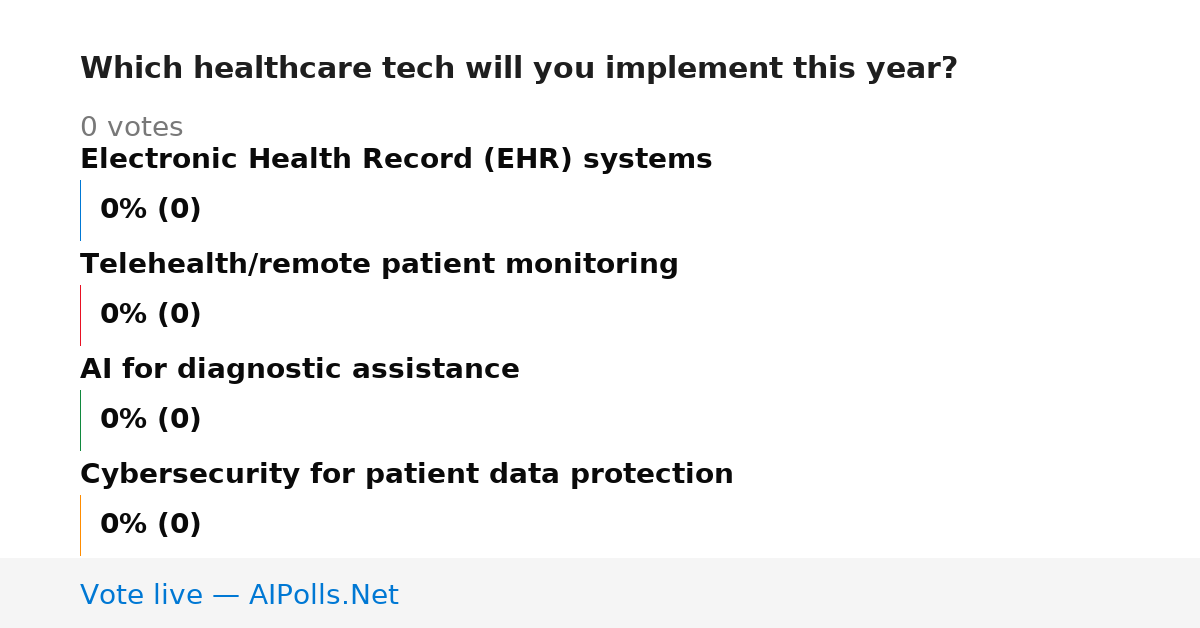 Which healthcare tech will you implement this year?

0 votes

Electronic Health Record (EHR) systems

0% (0)

Telehealth/remote patient monitoring

0% (0)

AI for diagnostic assistance

0% (0)

Cybersecurity for patient data protection

0% (0)

Vote live — AIPolls.Net